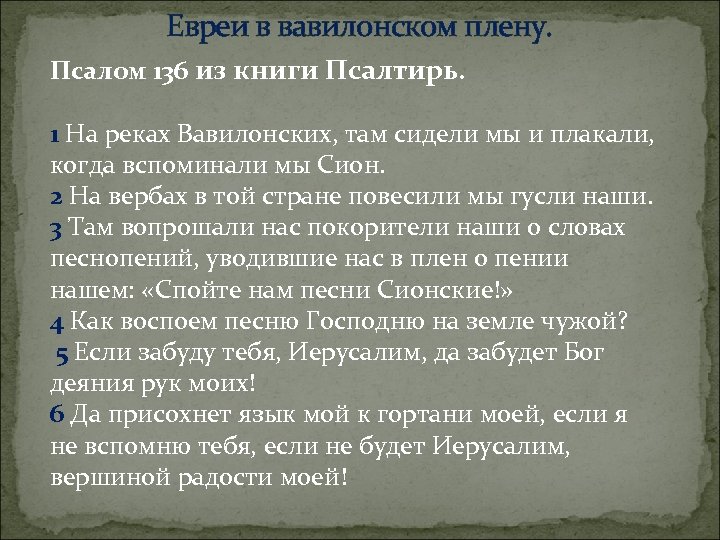 Евреи в вавилонском плену.

Псалом 136 из книги Псалтирь.

1 На реках Вавилонских, там сидели мы и плакали, когда вспоминали мы Сион.
2 На вербах в той стране повесили мы гусли наши.
3 Там вопрошали нас покорители наши о словах песнопений, уводившие нас в плен о пении нашем: «Спойте нам песни Сионские!»
4 Как воспоем песню Господню на земле чужой?
5 Если забуду тебя, Иерусалим, да забудет Бог деяния рук моих!
6 Да присохнет язык мой к гортани моей, если я не вспомню тебя, если не будет Иерусалим, вершиной радости моей!